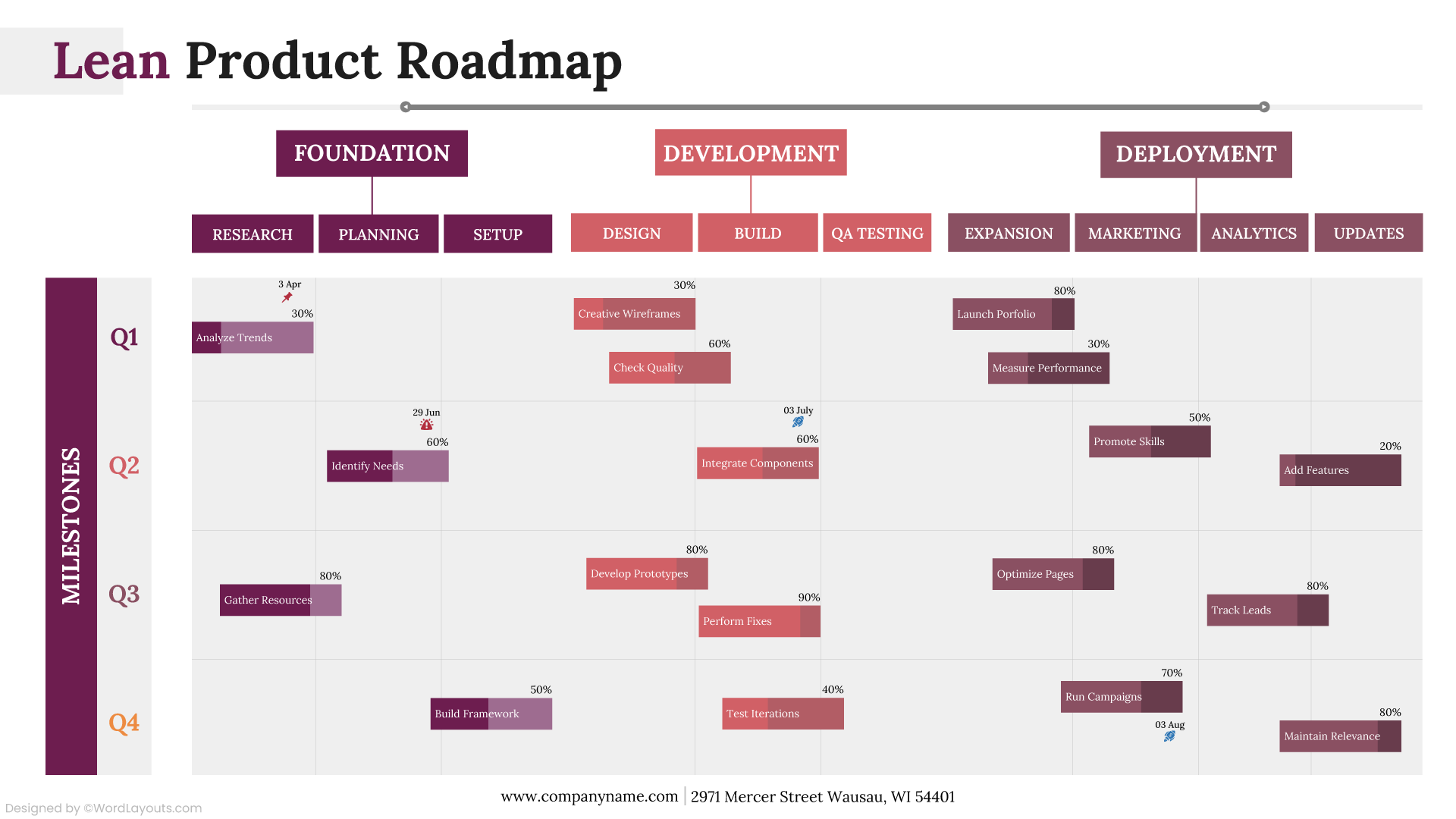 Lean Product Roadmap

FOUNDATION

DEVELOPMENT

DEPLOYMENT

RESEARCH PLANNING SETUP DESIGN BUILD QA TESTING EXPANSION MARKETING ANALYTICS UPDATES

MILESTONES

Q1

3 Apr

30%
Analyze Trends

30%
Creative Wireframes

60%
Check Quality

80%
Launch Porfolio

30%
Measure Performance

Q2

29 Jun

60%
Identify Needs

03 July

60%
Integrate Components

50%
Promote Skills

20%
Add Features

Q3

80%
Gather Resources

80%
Develop Prototypes

90%
Perform Fixes

80%
Optimize Pages

80%
Track Leads

Q4

50%
Build Framework

40%
Test Iterations

70%
Run Campaigns

03 Aug

80%
Maintain Relevance

www.companyname.com | 2971 Mercer Street Wausau, WI 54401

Designed by ©WordLayouts.com